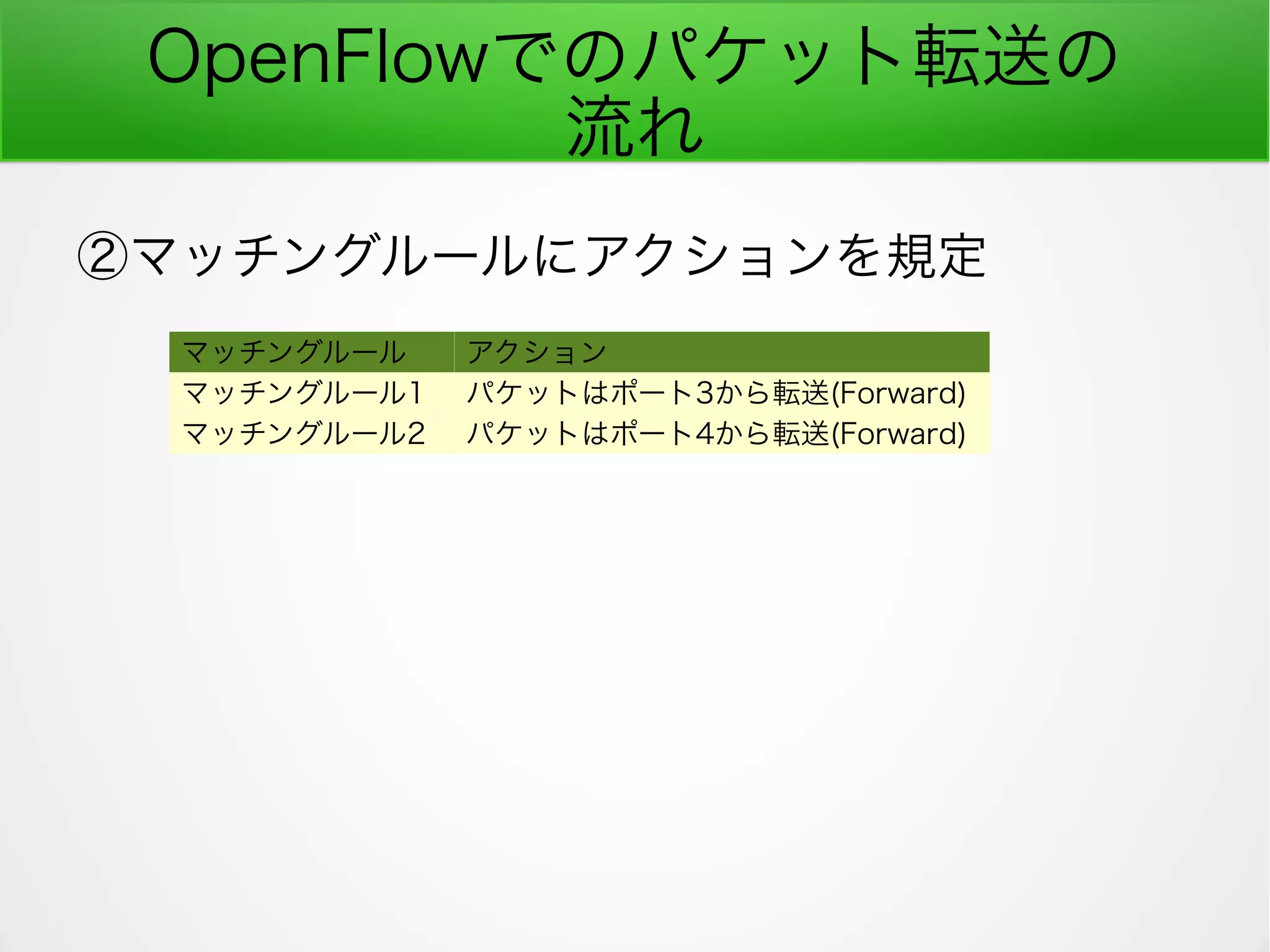 OpenFlowでのパケット転送の流れ

②マッチングルールにアクションを規定

| マッチングルール | アクション |
|---|---|
| マッチングルール1 | パケットはポート3から転送(Forward) |
| マッチングルール2 | パケットはポート4から転送(Forward) |